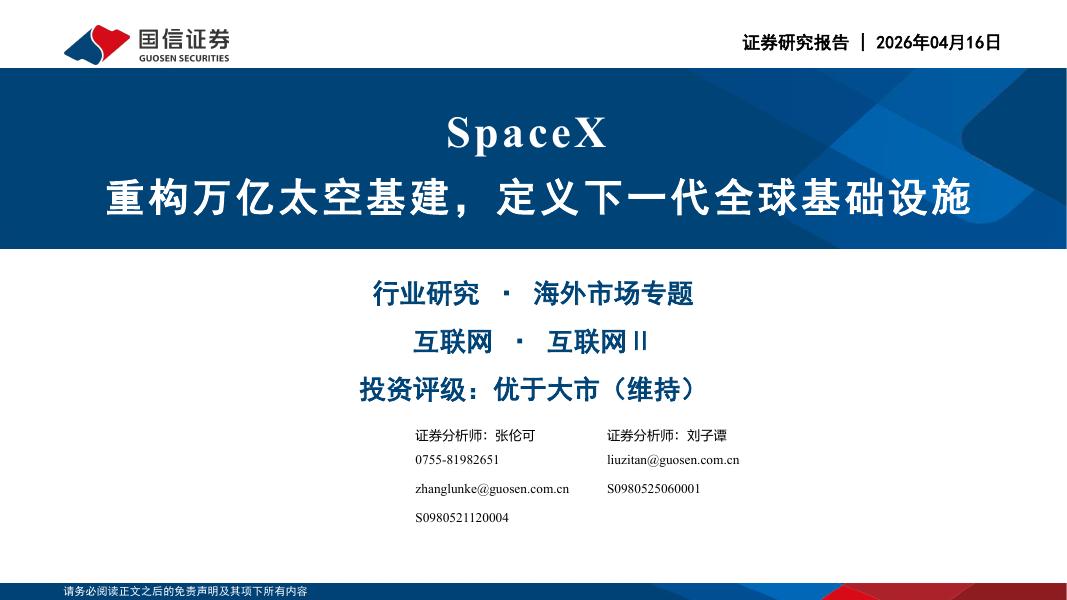 国信证券
GUOSEN SECURITIES

证券研究报告 | 2026年04月16日

SpaceX
重构万亿太空基建，定义下一代全球基础设施

行业研究 · 海外市场专题
互联网 · 互联网II
投资评级：优于大市（维持）

证券分析师：张伦可
0755-81982651
zhanglunke@guosen.com.cn
S0980521120004

证券分析师：刘子谭
liuzitan@guosen.com.cn
S0980525060001

请务必阅读正文之后的免责声明及其项下所有内容